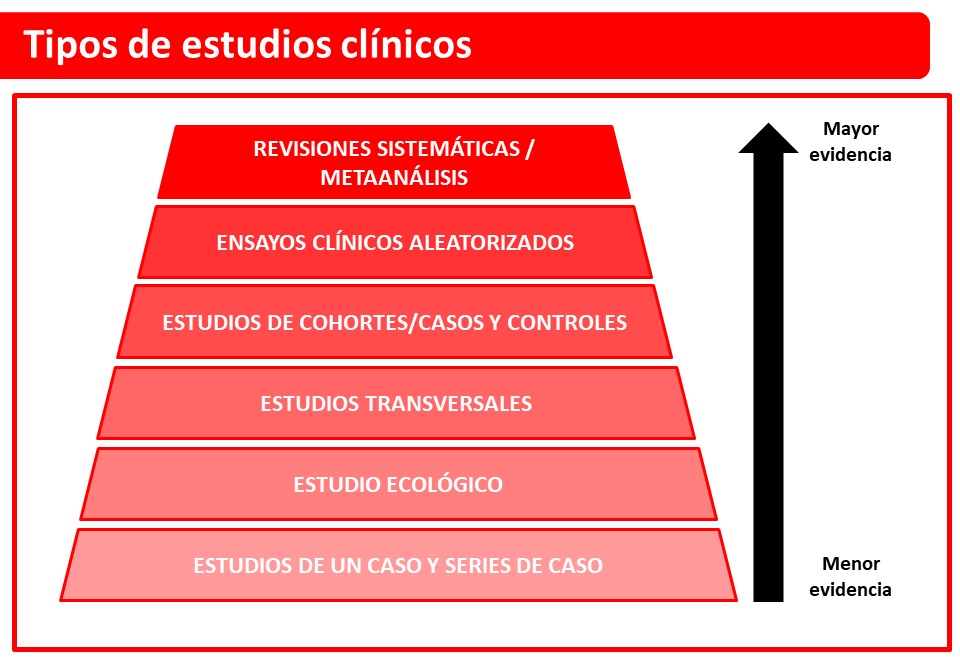 Tipos de estudios clínicos

REVISIONES SISTEMÁTICAS / METAANÁLISIS

ENSAYOS CLÍNICOS ALEATORIZADOS

ESTUDIOS DE COHORTES/CASOS Y CONTROLES

ESTUDIOS TRANSVERSALES

ESTUDIO ECOLÓGICO

ESTUDIOS DE UN CASO Y SERIES DE CASO

Mayor evidencia

Menor evidencia